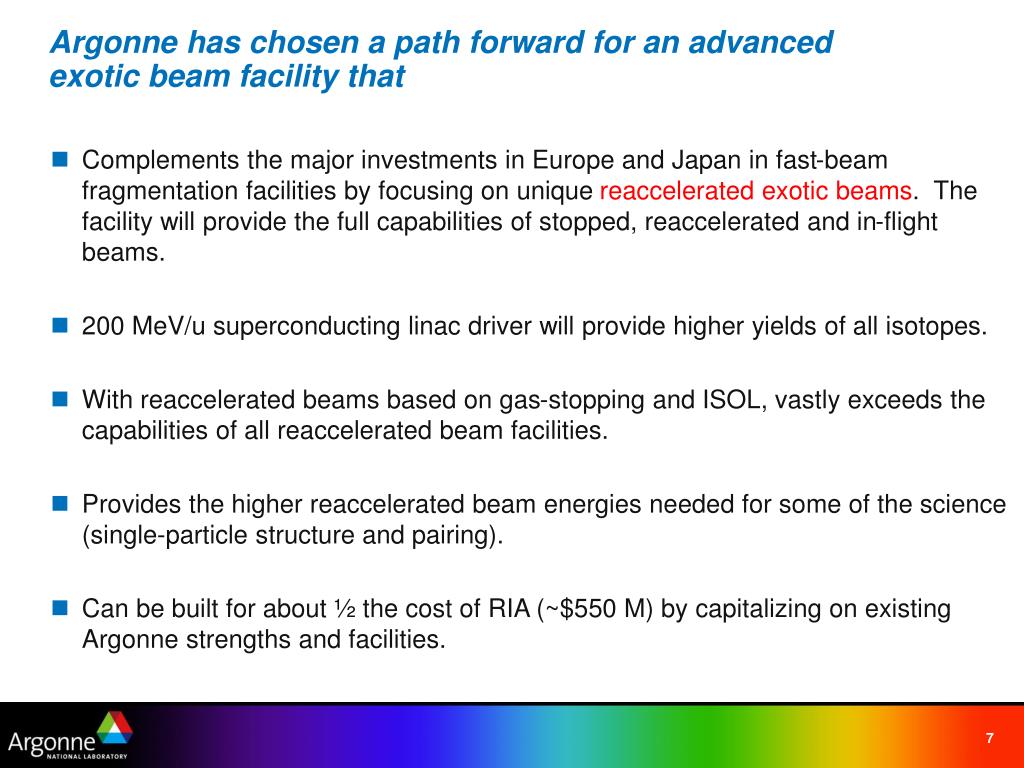 Argonne has chosen a path forward for an advanced exotic beam facility that

Complements the major investments in Europe and Japan in fast-beam fragmentation facilities by focusing on unique reaccelerated exotic beams. The facility will provide the full capabilities of stopped, reaccelerated and in-flight beams.

200 MeV/u superconducting linac driver will provide higher yields of all isotopes.

With reaccelerated beams based on gas-stopping and ISOL, vastly exceeds the capabilities of all reaccelerated beam facilities.

Provides the higher reaccelerated beam energies needed for some of the science (single-particle structure and pairing).

Can be built for about ½ the cost of RIA (~$550 M) by capitalizing on existing Argonne strengths and facilities.

Argonne NATIONAL LABORATORY

7